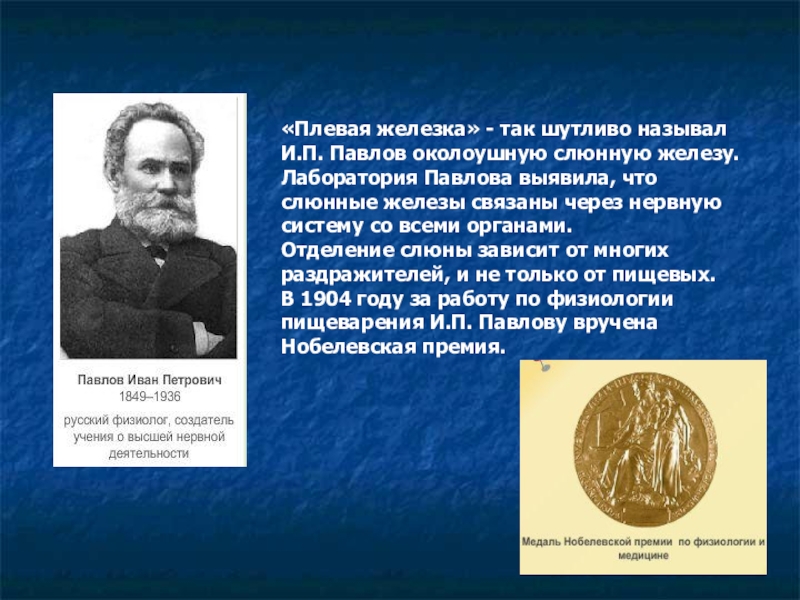 Павлов Иван Петрович
1849–1936
русский физиолог, создатель учения о высшей нервной деятельности

«Плевая железка» - так шутливо называл И.П. Павлов околоушную слюнную железу. Лаборатория Павлова выявила, что слюнные железы связаны через нервную систему со всеми органами.
Отделение слюны зависит от многих раздражителей, и не только от пищевых.
В 1904 году за работу по физиологии пищеварения И.П. Павлову вручена Нобелевская премия.

Медаль Нобелевской премии по физиологии и медицине